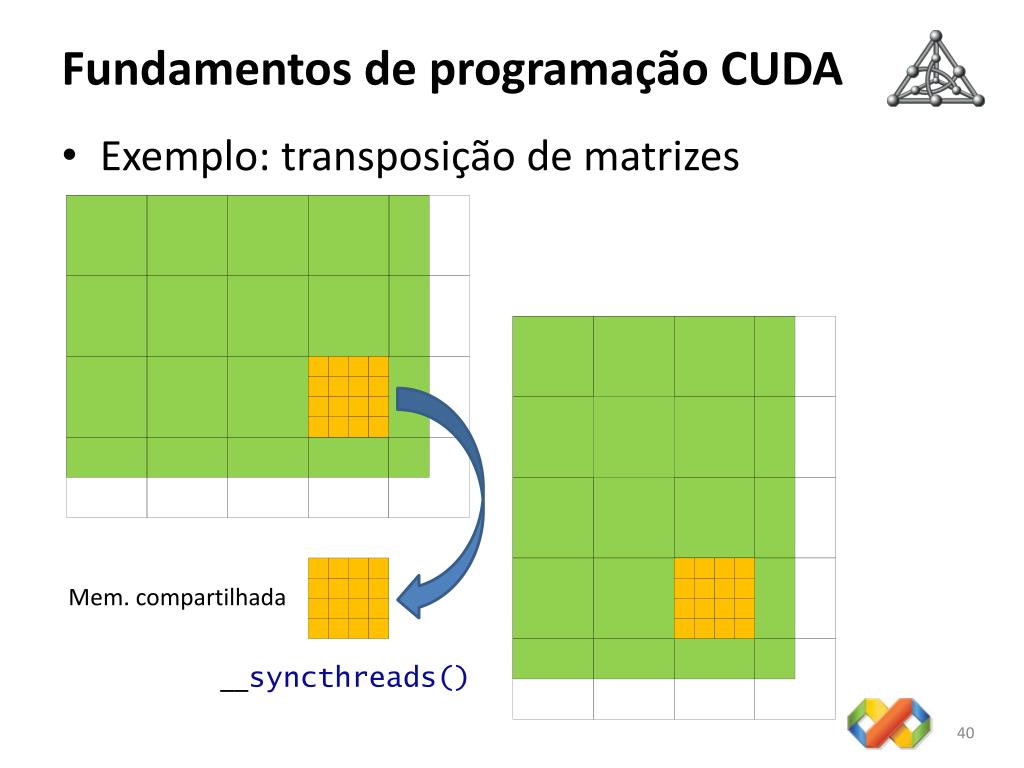 Fundamentos de programação CUDA

• Exemplo: transposição de matrizes

Mem. compartilhada

__syncthreads()

40